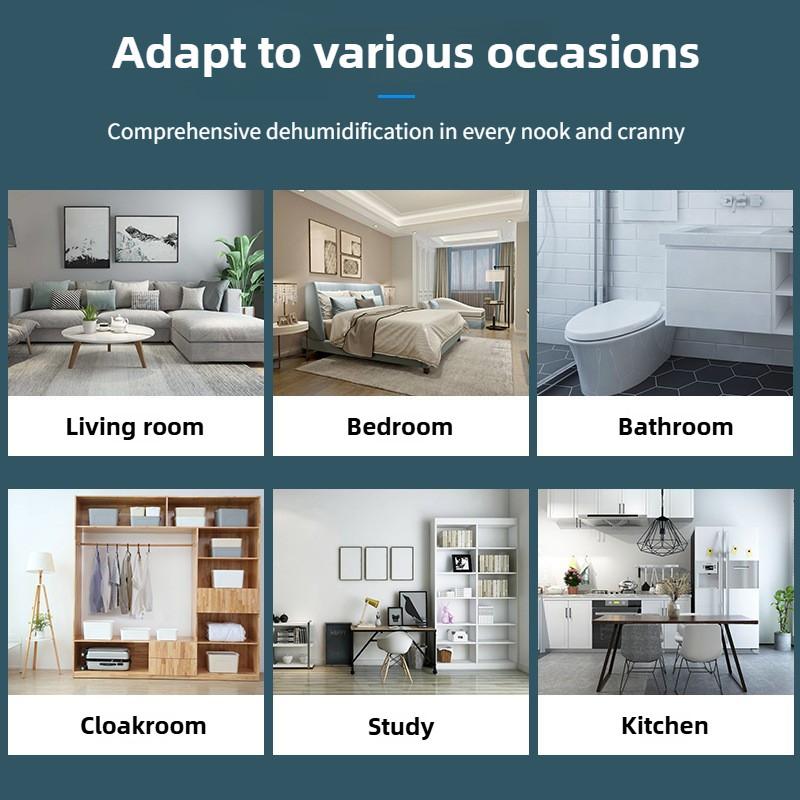 Adapt to various occasions

Comprehensive dehumidification in every nook and cranny

Living room

Bedroom

Bathroom

Cloakroom

Study

Kitchen